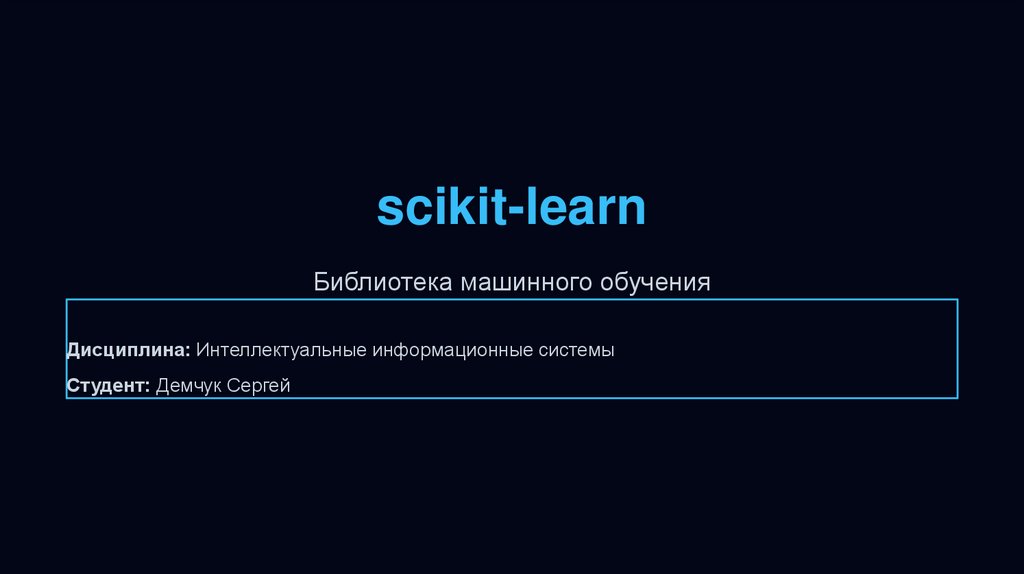 scikit-learn

Библиотека машинного обучения

Дисциплина: Интеллектуальные информационные системы

Студент: Демчук Сергей